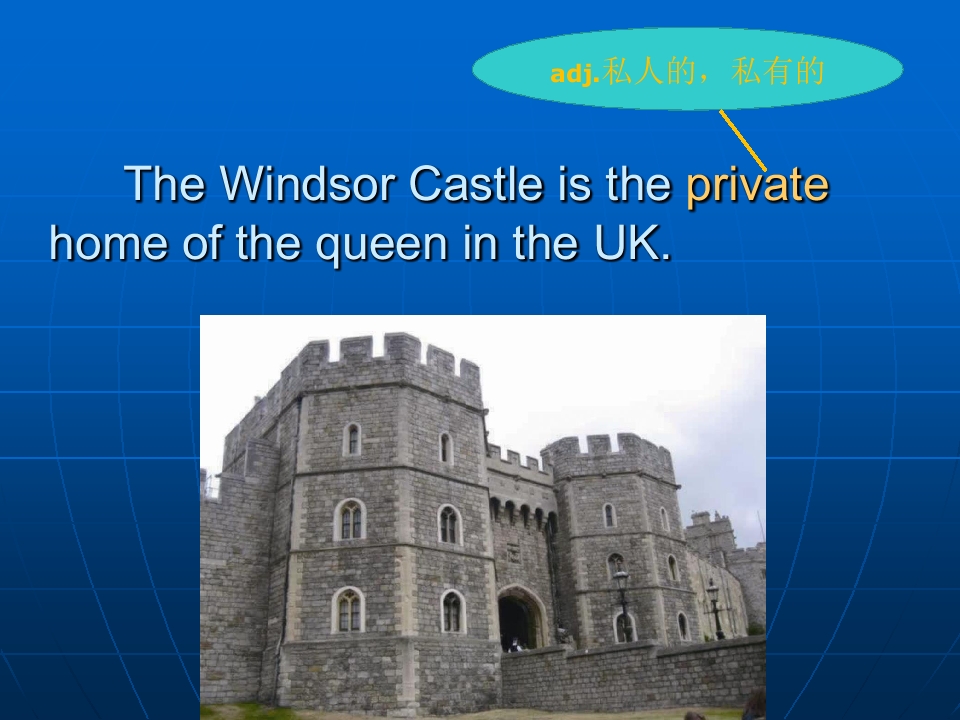 adj.私人的，私有的

The Windsor Castle is the private home of the queen in the UK.